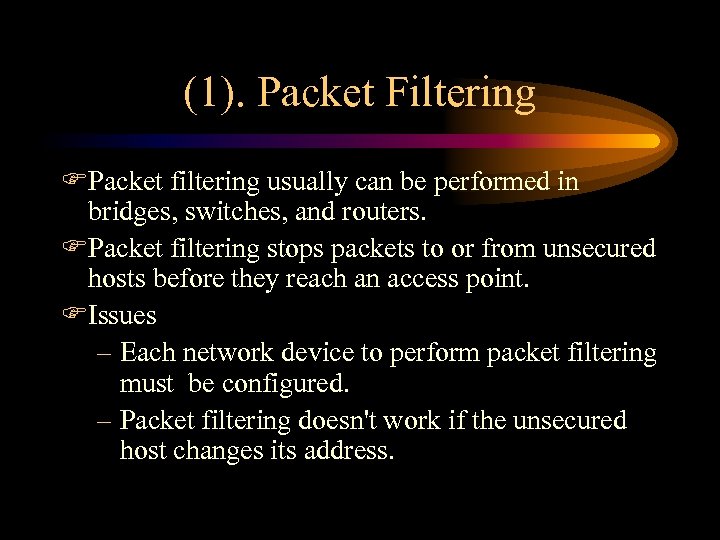 (1). Packet Filtering

☞Packet filtering usually can be performed in bridges, switches, and routers.

☞Packet filtering stops packets to or from unsecured hosts before they reach an access point.

☞Issues

– Each network device to perform packet filtering must be configured.

– Packet filtering doesn't work if the unsecured host changes its address.